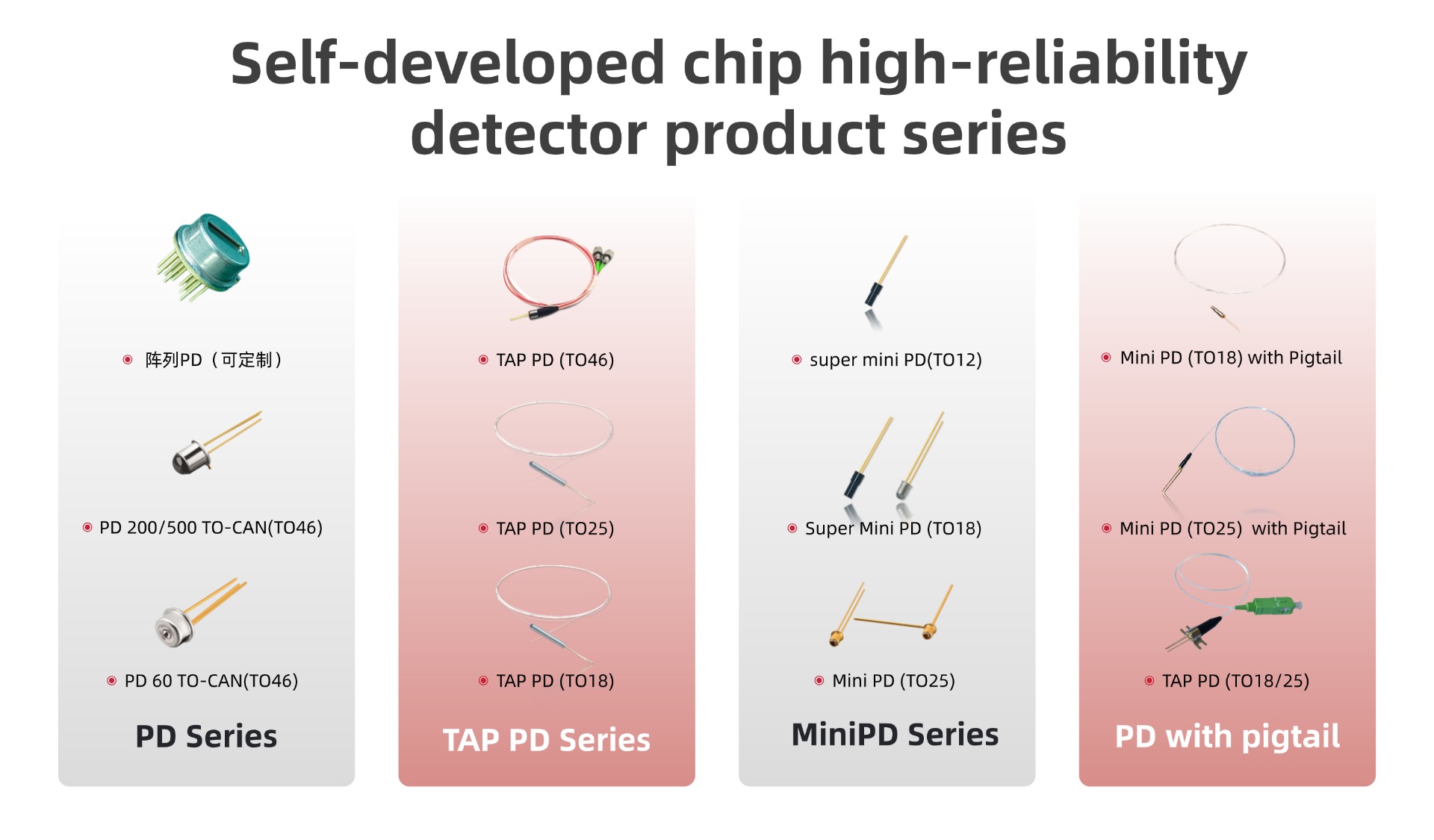 Self-developed chip high-reliability detector product series

阵列PD（可定制）

PD 200/500 TO-CAN(TO46)

PD 60 TO-CAN(TO46)

PD Series

TAP PD (TO46)

TAP PD (TO25)

TAP PD (TO18)

TAP PD Series

super mini PD(TO12)

Super Mini PD (TO18)

Mini PD (TO25)

MiniPD Series

Mini PD (TO18) with Pigtail

Mini PD (TO25) with Pigtail

TAP PD (TO18/25)

PD with pigtail